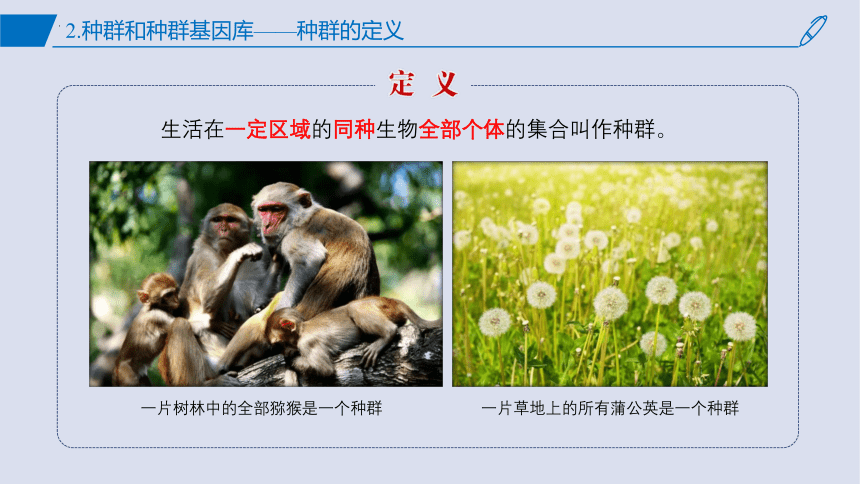 2.种群和种群基因库——种群的定义

定 义

生活在一定区域的同种生物全部个体的集合叫作种群。

一片树林中的全部猕猴是一个种群

一片草地上的所有蒲公英是一个种群